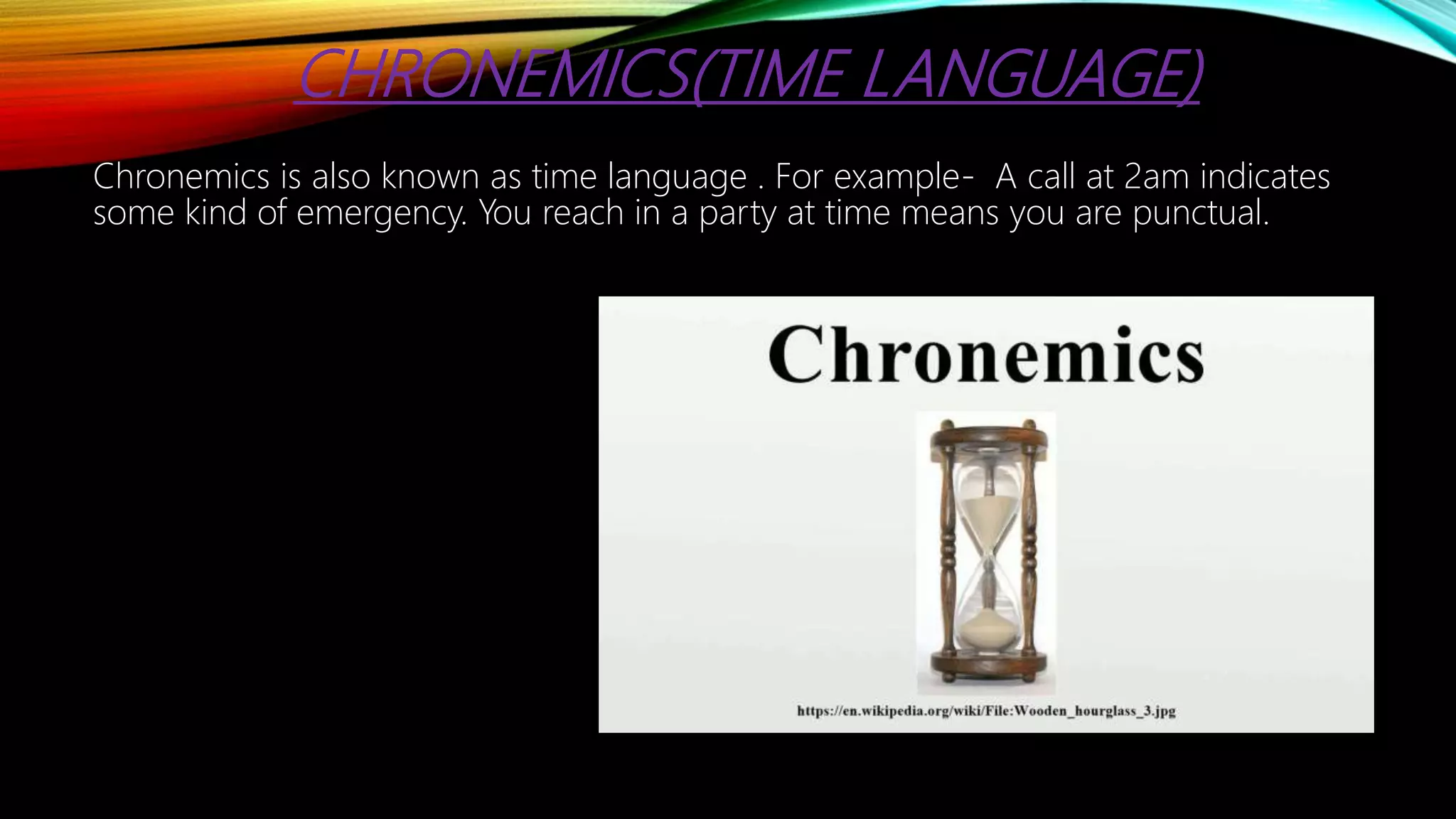 CHRONEMICS(TIME LANGUAGE)

Chronemics is also known as time language . For example- A call at 2am indicates some kind of emergency. You reach in a party at time means you are punctual.

Chronemics

https://en.wikipedia.org/wiki/File:Wooden_hourglass_3.jpg